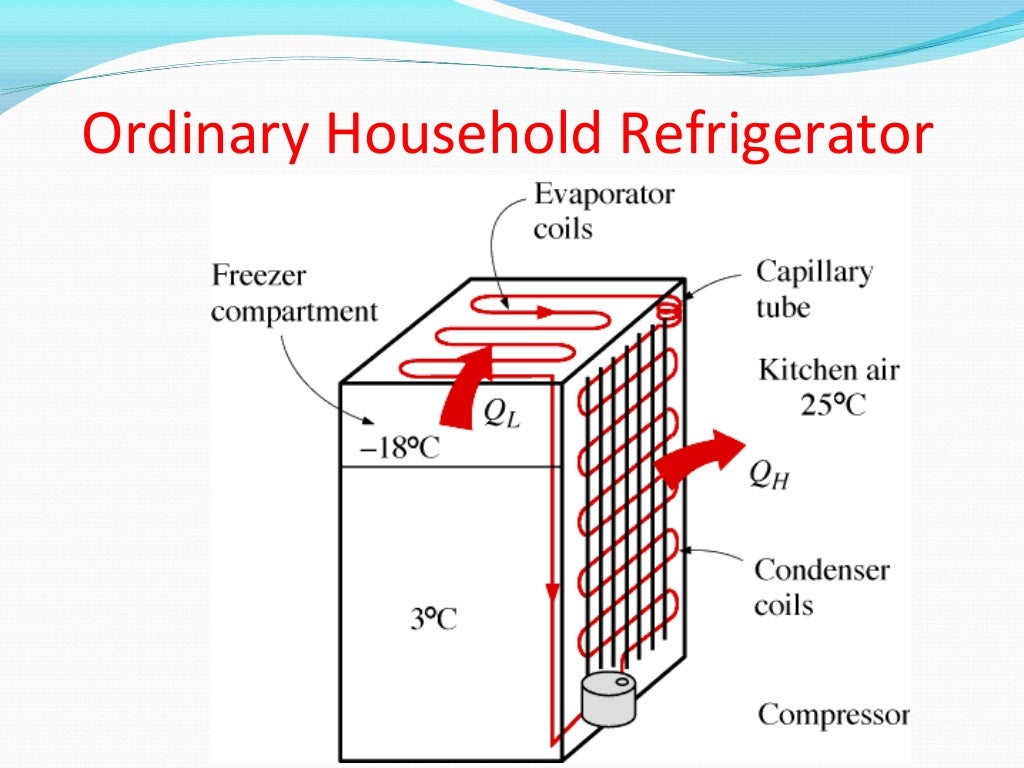 Ordinary Household Refrigerator

Evaporator coils

Freezer compartment

Capillary tube

Kitchen air 25°C

$Q_L$

−18°C

$Q_H$

Condenser coils

3°C

Compressor